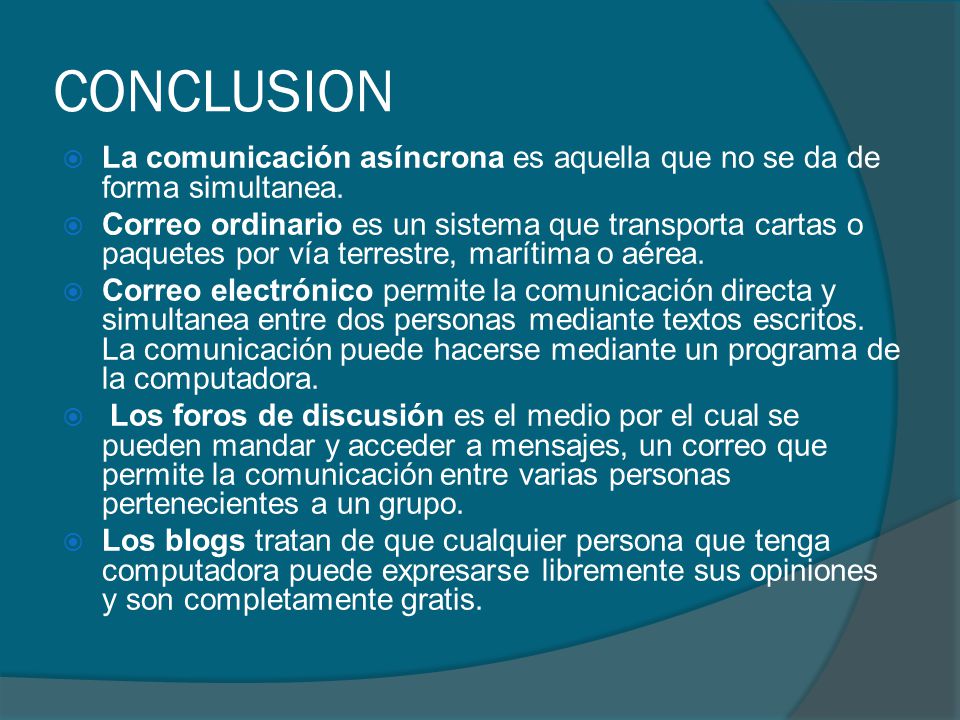 CONCLUSION

La comunicación asíncrona es aquella que no se da de forma simultanea.

Correo ordinario es un sistema que transporta cartas o paquetes por vía terrestre, marítima o aérea.

Correo electrónico permite la comunicación directa y simultanea entre dos personas mediante textos escritos. La comunicación puede hacerse mediante un programa de la computadora.

Los foros de discusión es el medio por el cual se pueden mandar y acceder a mensajes, un correo que permite la comunicación entre varias personas pertenecientes a un grupo.

Los blogs tratan de que cualquier persona que tenga computadora puede expresarse libremente sus opiniones y son completamente gratis.